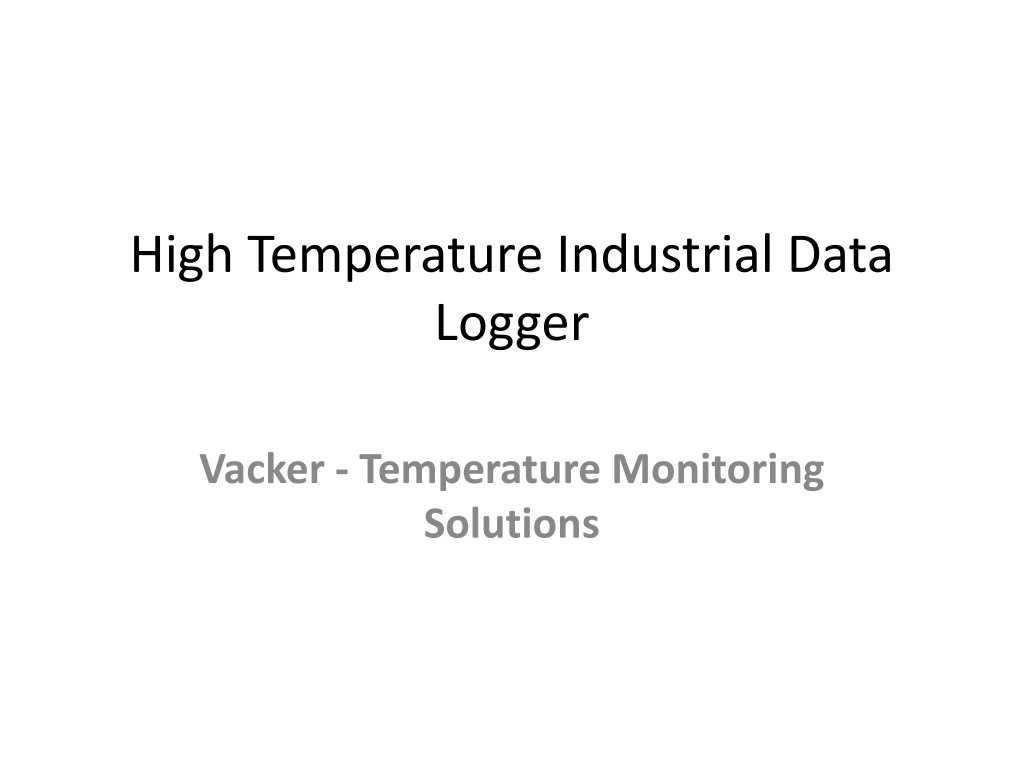 High Temperature Industrial Data Logger

Vacker - Temperature Monitoring Solutions